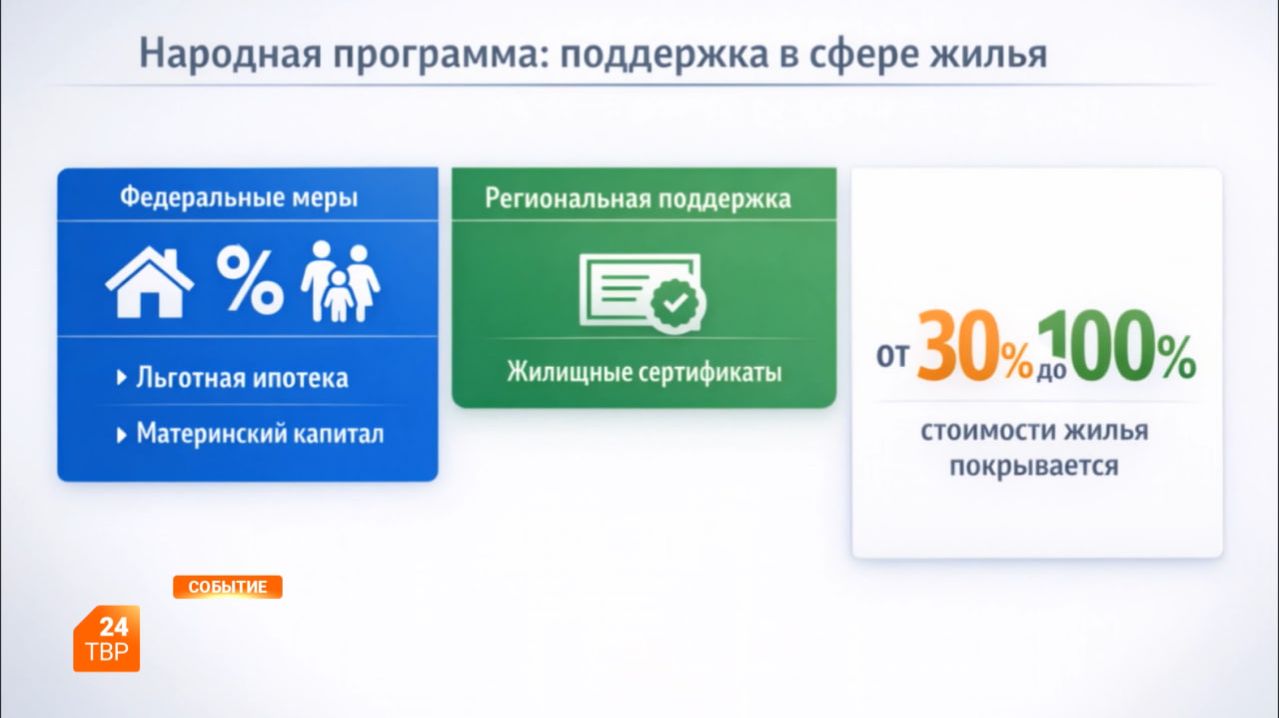 Народная программа: поддержка в сфере жилья

Федеральные меры

%

▸ Льготная ипотека

▸ Материнский капитал

Региональная поддержка

Жилищные сертификаты

от 30% до 100%

стоимости жилья покрывается

СОБЫТИЕ

24 ТВР